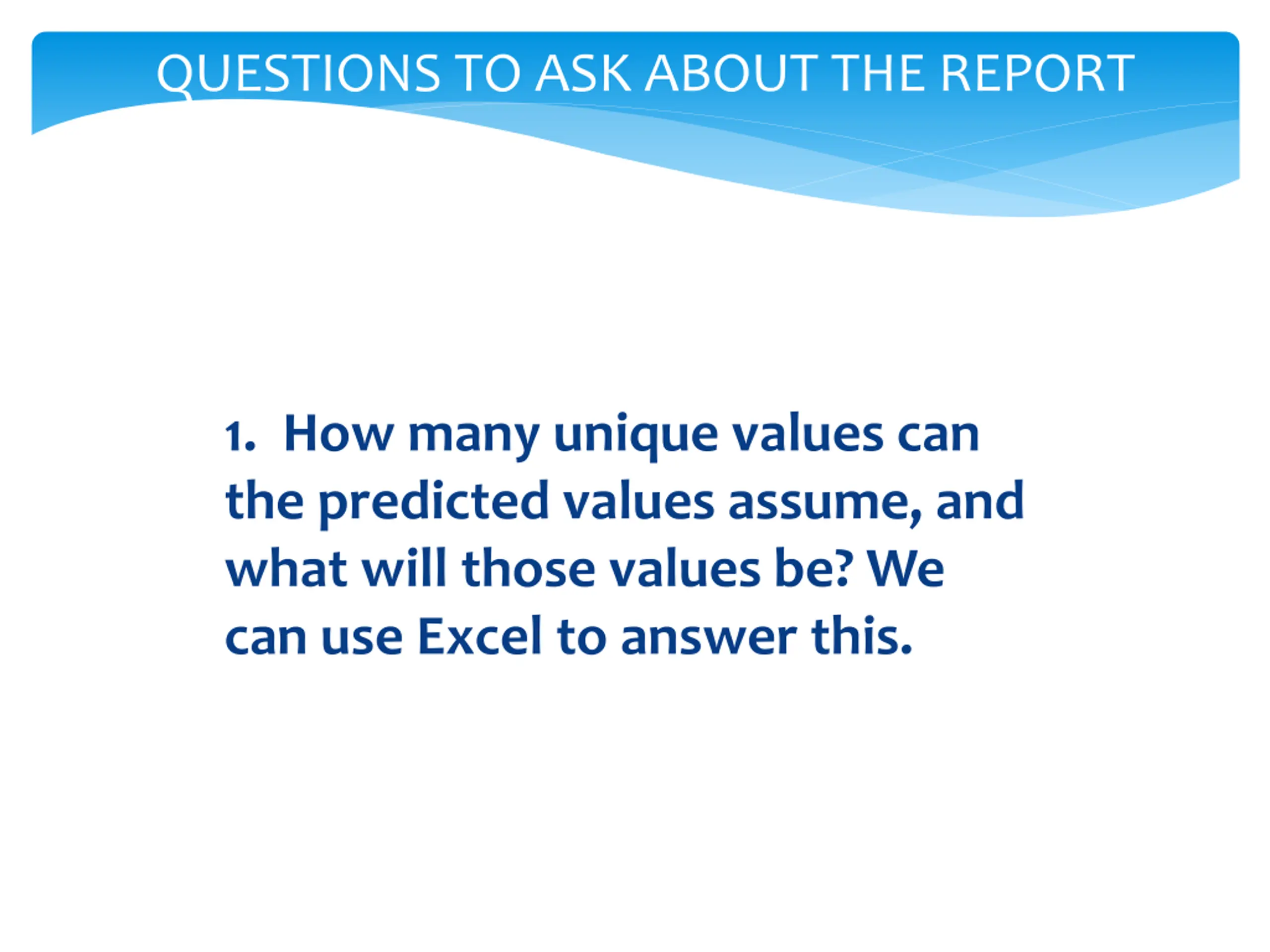 QUESTIONS TO ASK ABOUT THE REPORT

1. How many unique values can the predicted values assume, and what will those values be? We can use Excel to answer this.